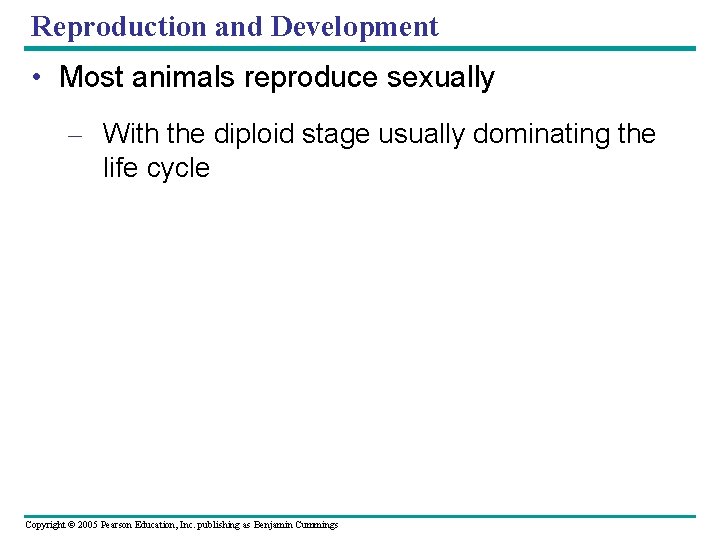 Reproduction and Development

• Most animals reproduce sexually

– With the diploid stage usually dominating the life cycle

Copyright © 2005 Pearson Education, Inc. publishing as Benjamin Cummings